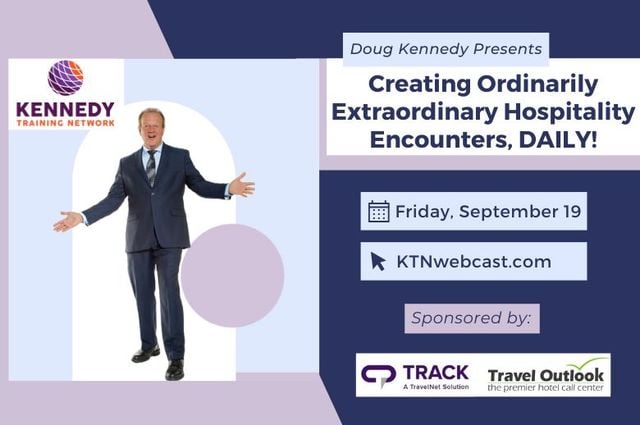 KENNEDY
TRAINING NETWORK

Doug Kennedy Presents

Creating Ordinarily Extraordinary Hospitality Encounters, DAILY!

Friday, September 19

KTNwebcast.com

Sponsored by:

TRACK
A TravelNet Solution

Travel Outlook
the premier hotel call center